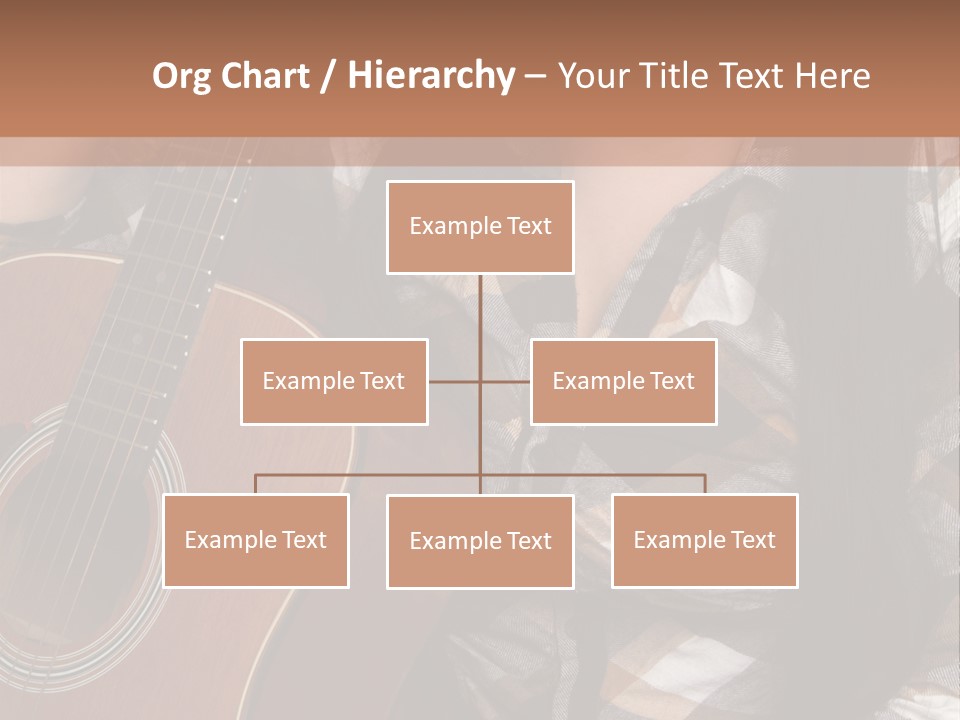 Org Chart / Hierarchy – Your Title Text Here

Example Text

Example Text

Example Text

Example Text

Example Text

Example Text